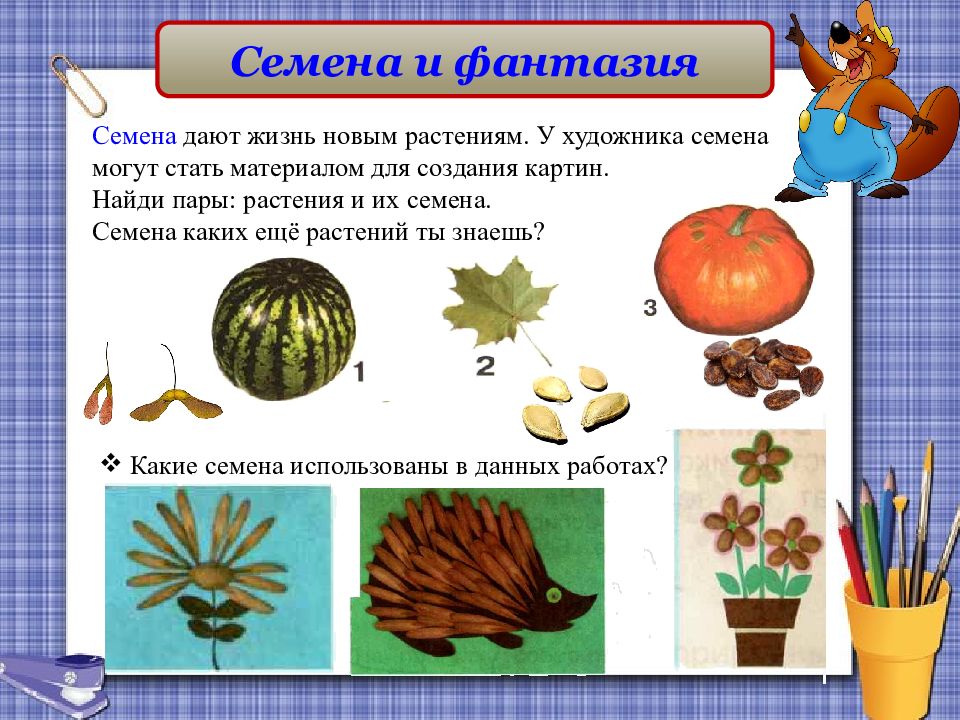 Семена и фантазия

Семена дают жизнь новым растениям. У художника семена могут стать материалом для создания картин.
Найди пары: растения и их семена.
Семена каких ещё растений ты знаешь?

1

2

3

❖ Какие семена использованы в данных работах?